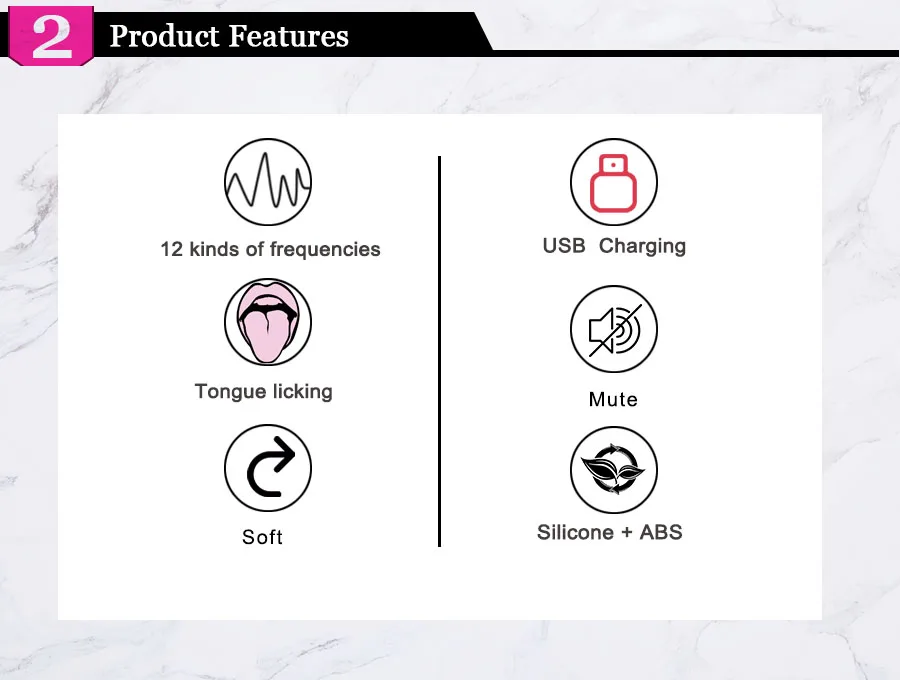 2 Product Features

12 kinds of frequencies

Tongue licking

Soft

USB Charging

Mute

Silicone + ABS